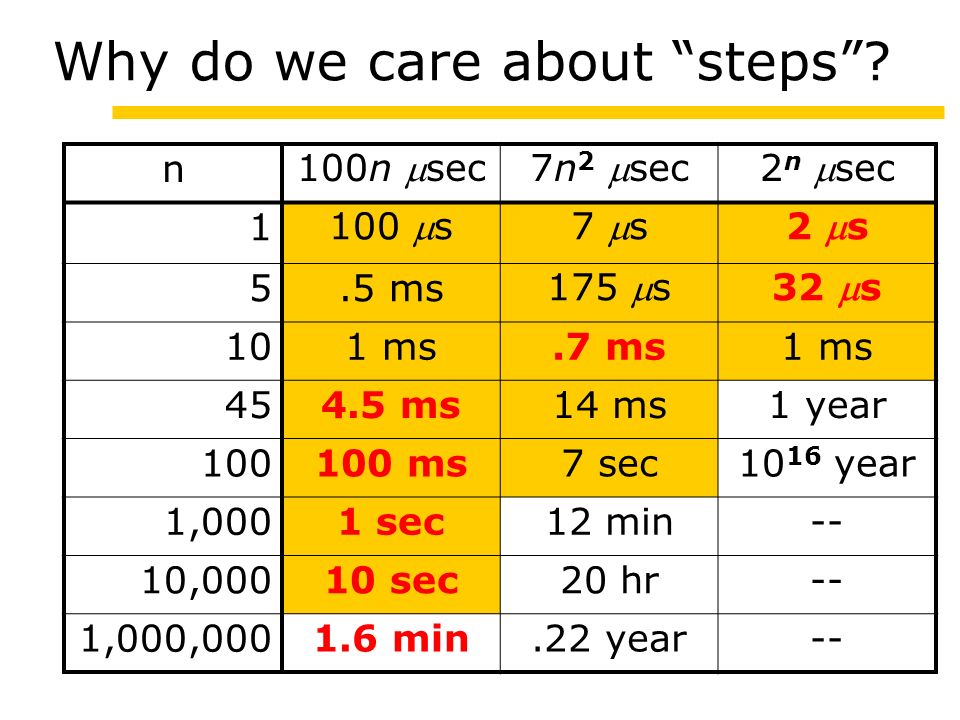 Why do we care about “steps”?

| n | $100n$ $\mu$sec | $7n^2$ $\mu$sec | $2^n$ $\mu$sec |
|---|---|---|---|
| 1 | 100 $\mu$s | 7 $\mu$s | 2 $\mu$s |
| 5 | .5 ms | 175 $\mu$s | 32 $\mu$s |
| 10 | 1 ms | .7 ms | 1 ms |
| 45 | 4.5 ms | 14 ms | 1 year |
| 100 | 100 ms | 7 sec | $10^{16}$ year |
| 1,000 | 1 sec | 12 min | -- |
| 10,000 | 10 sec | 20 hr | -- |
| 1,000,000 | 1.6 min | .22 year | -- |